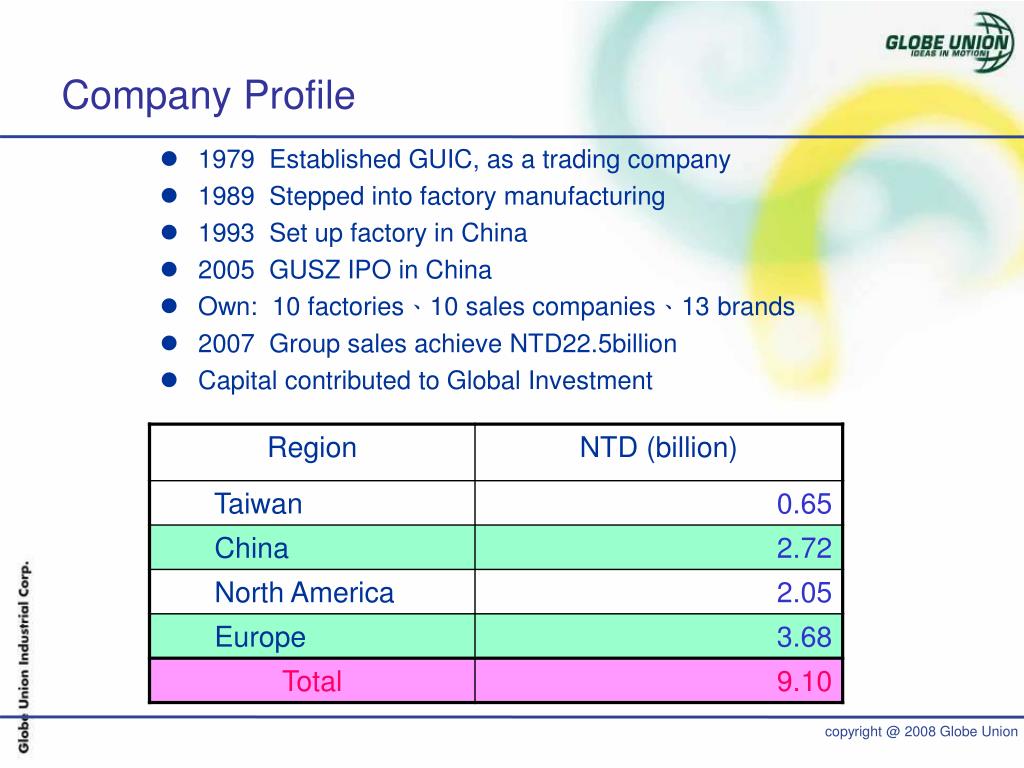 GLOBE UNION
IDEAS IN MOTION

Company Profile

- 1979 Established GUIC, as a trading company
- 1989 Stepped into factory manufacturing
- 1993 Set up factory in China
- 2005 GUSZ IPO in China
- Own: 10 factories、10 sales companies、13 brands
- 2007 Group sales achieve NTD22.5billion
- Capital contributed to Global Investment

| Region | NTD (billion) |
|---|---|
| Taiwan | 0.65 |
| China | 2.72 |
| North America | 2.05 |
| Europe | 3.68 |
| Total | 9.10 |

Globe Union Industrial Corp.

copyright @ 2008 Globe Union